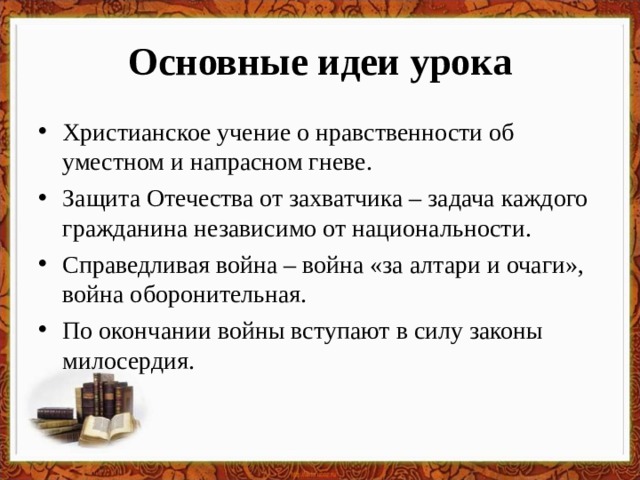 Основные идеи урока

• Христианское учение о нравственности об уместном и напрасном гневе.
• Защита Отечества от захватчика – задача каждого гражданина независимо от национальности.
• Справедливая война – война «за алтари и очаги», война оборонительная.
• По окончании войны вступают в силу законы милосердия.